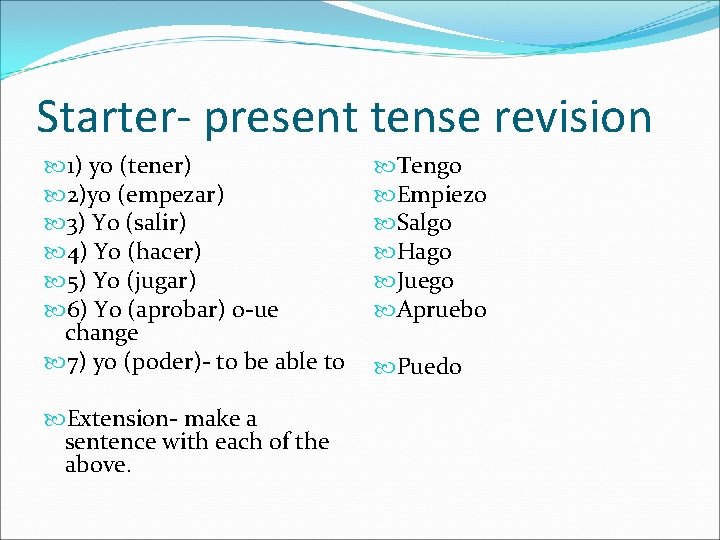 Starter- present tense revision

1) yo (tener)
2)yo (empezar)
3) Yo (salir)
4) Yo (hacer)
5) Yo (jugar)
6) Yo (aprobar) o-ue change
7) yo (poder)- to be able to

Extension- make a sentence with each of the above.

Tengo
Empiezo
Salgo
Hago
Juego
Apruebo
Puedo